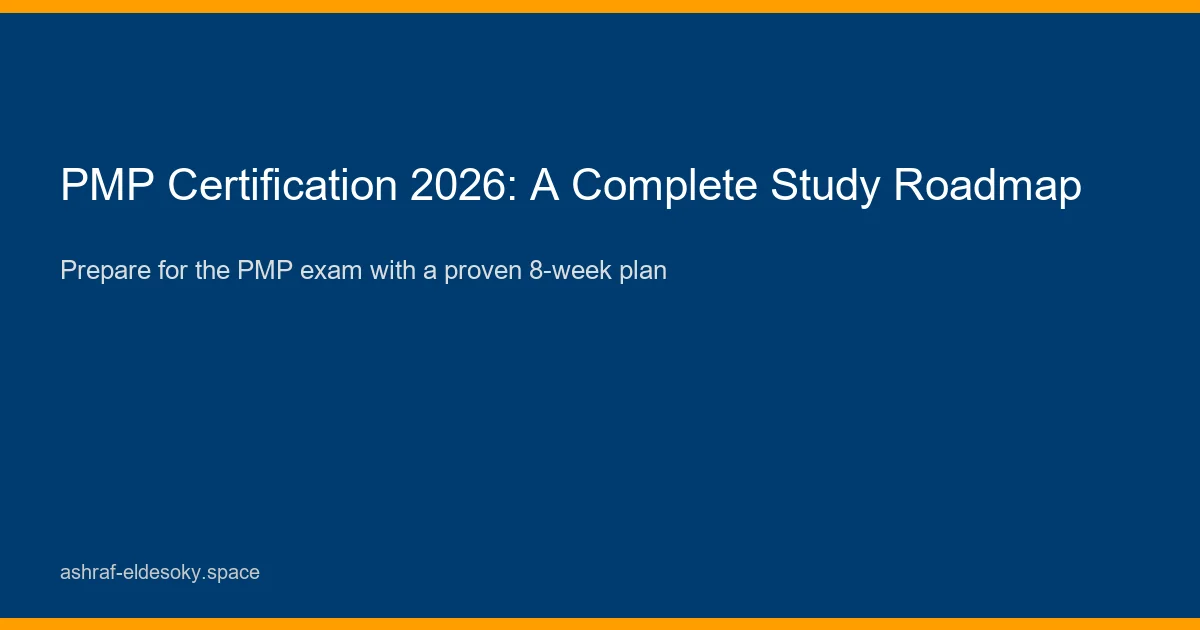 PMP Certification 2026: A Complete Study Roadmap

Prepare for the PMP exam with a proven 8-week plan

ashraf-eldesoky.space